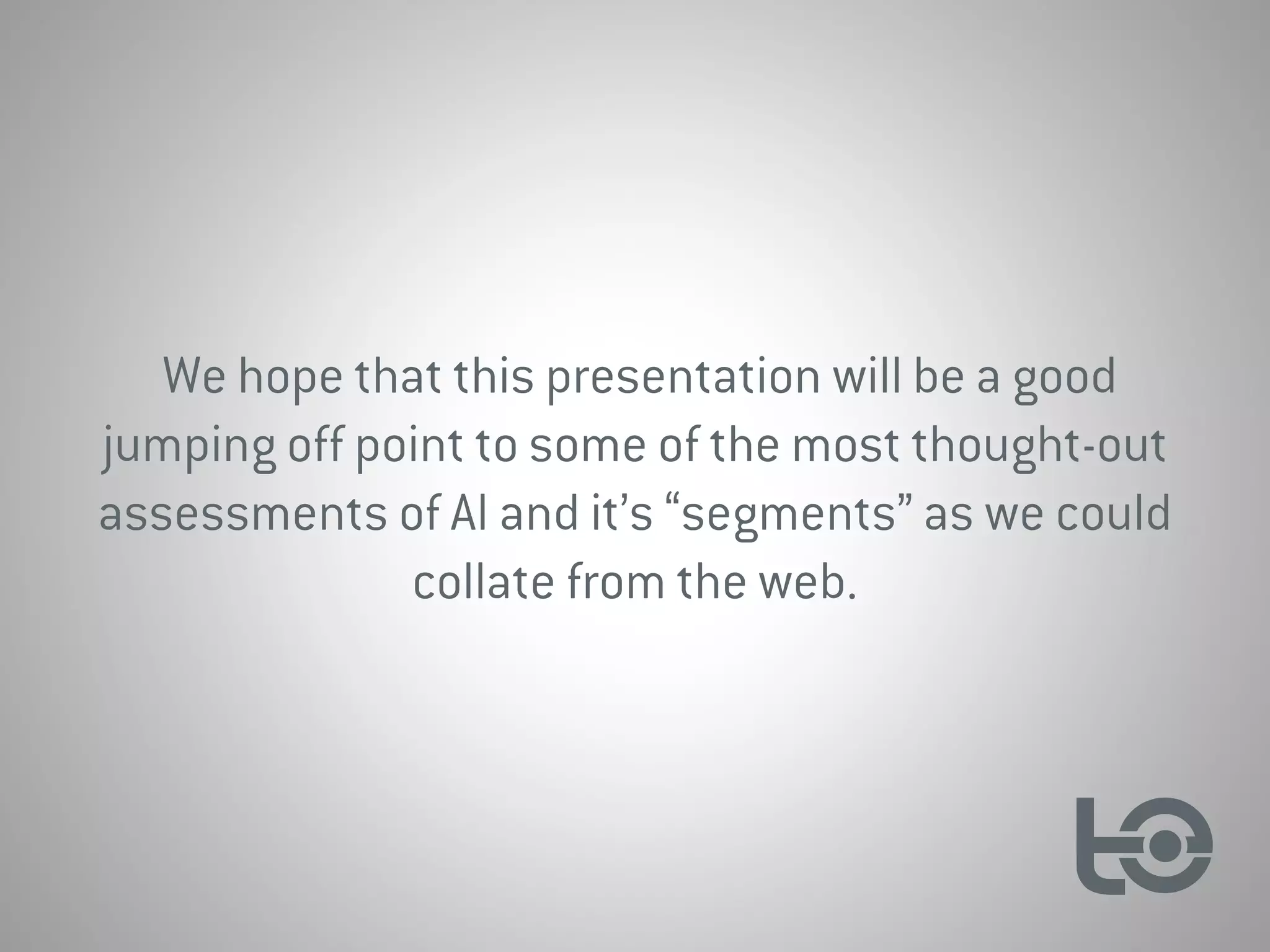 We hope that this presentation will be a good jumping off point to some of the most thought-out assessments of AI and it's "segments" as we could collate from the web.